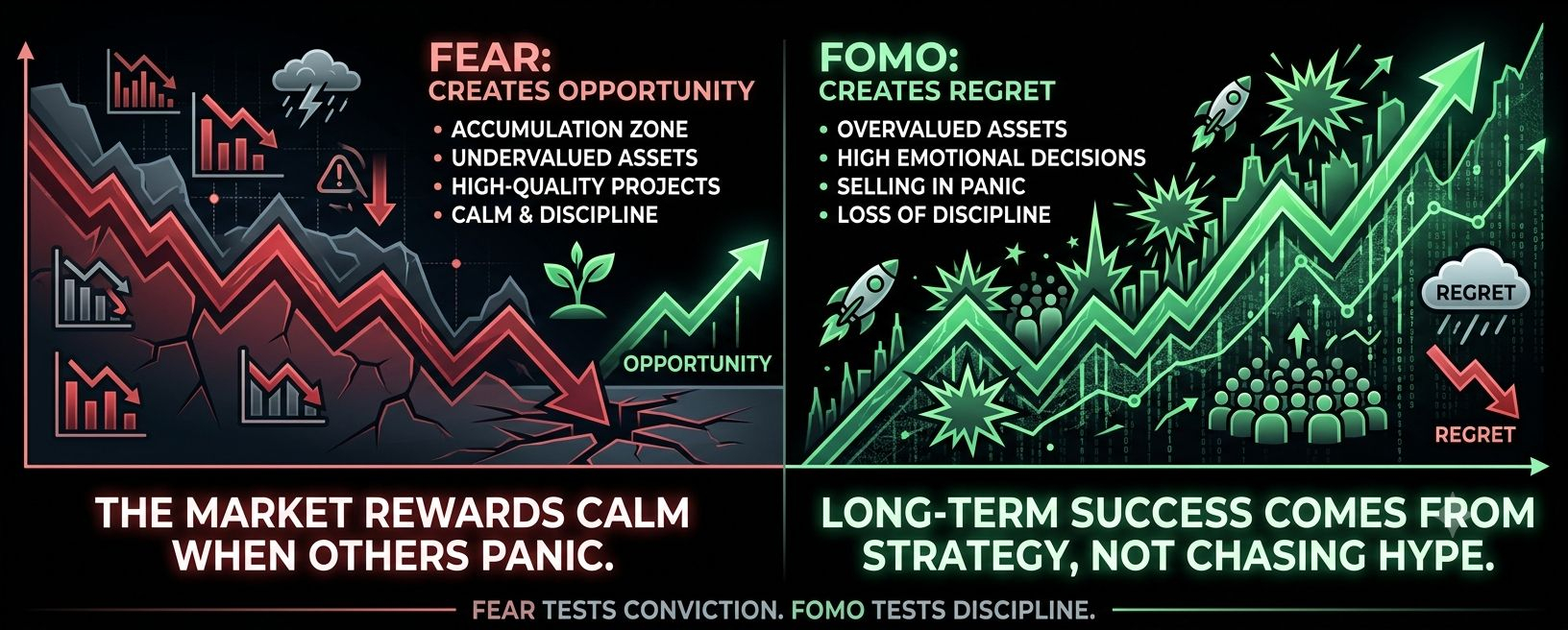 FEAR:
CREATES OPPORTUNITY

• ACCUMULATION ZONE
• UNDERVALUED ASSETS
• HIGH-QUALITY PROJECTS
• CALM & DISCIPLINE

OPPORTUNITY

THE MARKET REWARDS CALM WHEN OTHERS PANIC.

FOMO:
CREATES REGRET

• OVERVALUED ASSETS
• HIGH EMOTIONAL DECISIONS
• SELLING IN PANIC
• LOSS OF DISCIPLINE

REGRET

REGRET

LONG-TERM SUCCESS COMES FROM STRATEGY, NOT CHASING HYPE.

FEAR TESTS CONVICTION. FOMO TESTS DISCIPLINE.